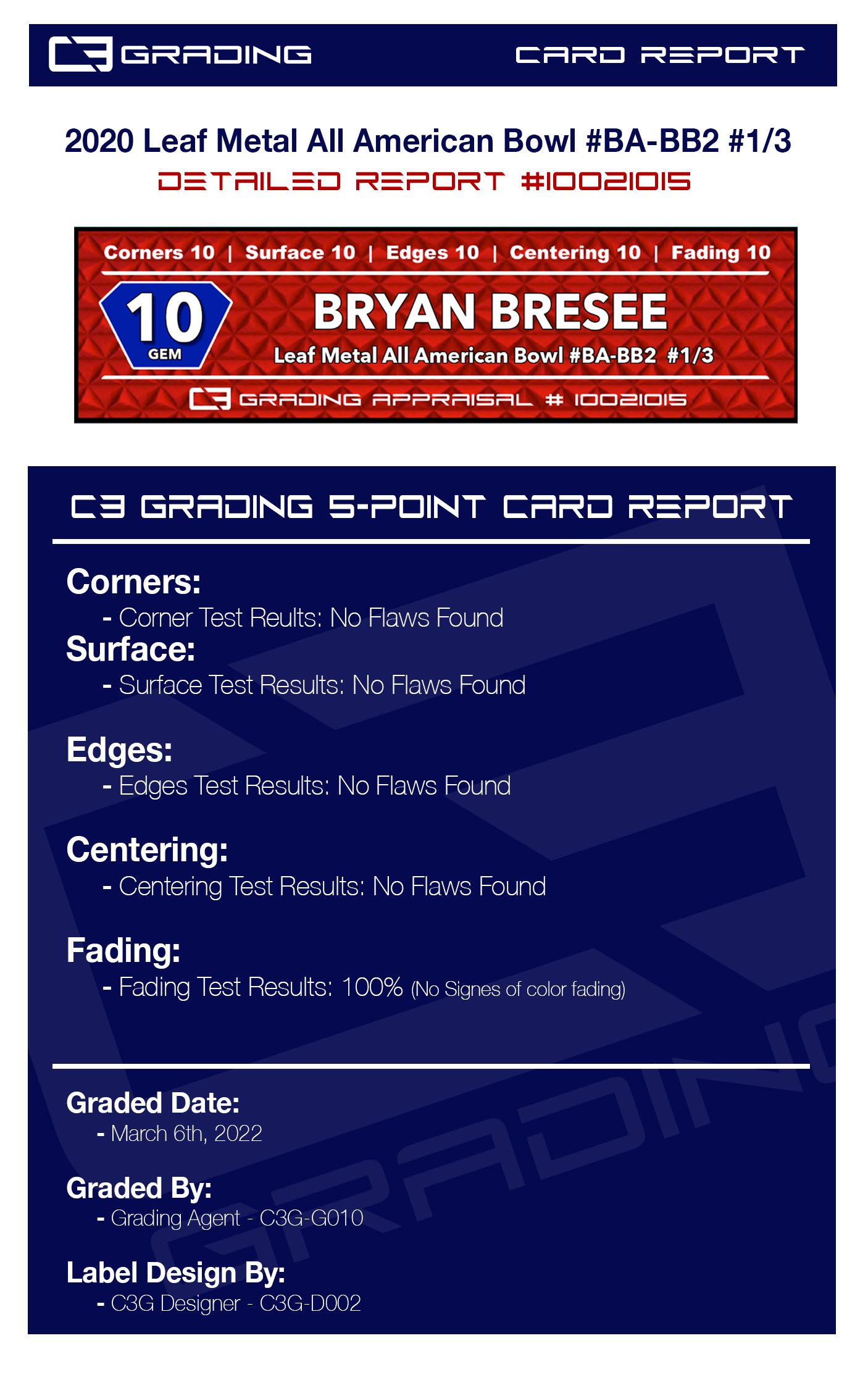 C3 GRADING CARD REPORT

2020 Leaf Metal All American Bowl #BA-BB2 #1/3
DETAILED REPORT #10021015

Corners 10 | Surface 10 | Edges 10 | Centering 10 | Fading 10

10 GEM

BRYAN BRESEE
Leaf Metal All American Bowl #BA-BB2 #1/3

C3 GRADING APPRAISAL # 10021015

C3 GRADING 5-POINT CARD REPORT

Corners:
- Corner Test Reults: No Flaws Found

Surface:
- Surface Test Results: No Flaws Found

Edges:
- Edges Test Results: No Flaws Found

Centering:
- Centering Test Results: No Flaws Found

Fading:
- Fading Test Results: 100% (No Signes of color fading)

Graded Date:
- March 6th, 2022

Graded By:
- Grading Agent - C3G-G010

Label Design By:
- C3G Designer - C3G-D002

GRADING